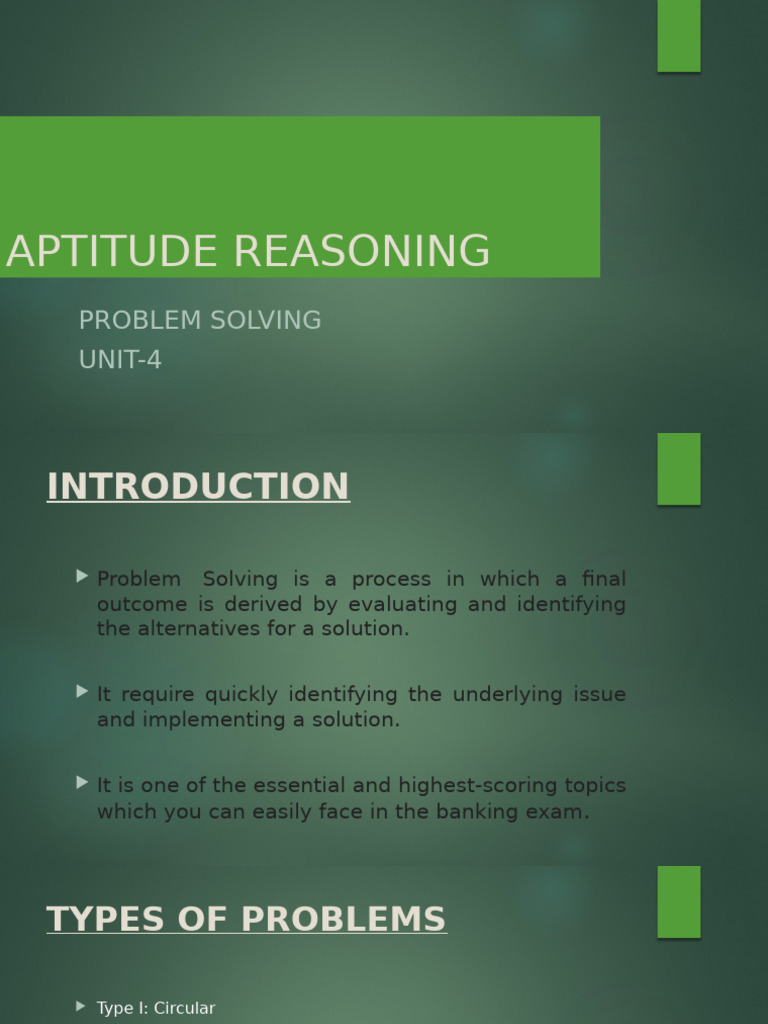 APTITUDE REASONING

PROBLEM SOLVING
UNIT-4

INTRODUCTION

Problem Solving is a process in which a final outcome is derived by evaluating and identifying the alternatives for a solution.

It require quickly identifying the underlying issue and implementing a solution.

It is one of the essential and highest-scoring topics which you can easily face in the banking exam.

TYPES OF PROBLEMS

Type I: Circular